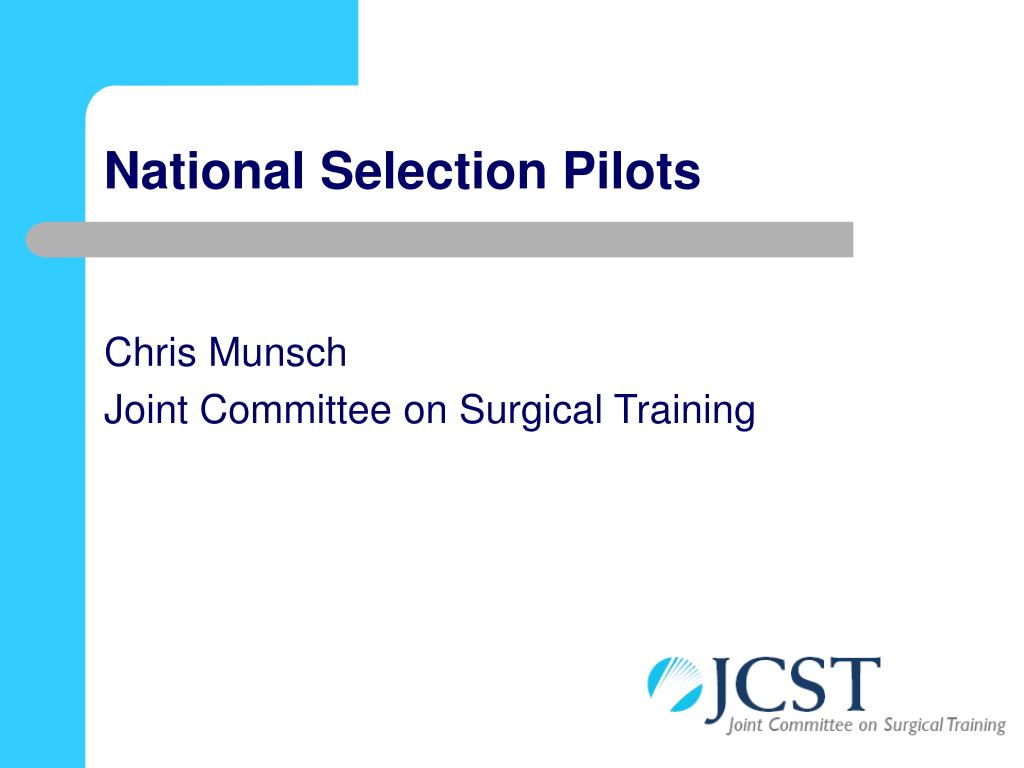 National Selection Pilots

Chris Munsch
Joint Committee on Surgical Training

JCST
Joint Committee on Surgical Training